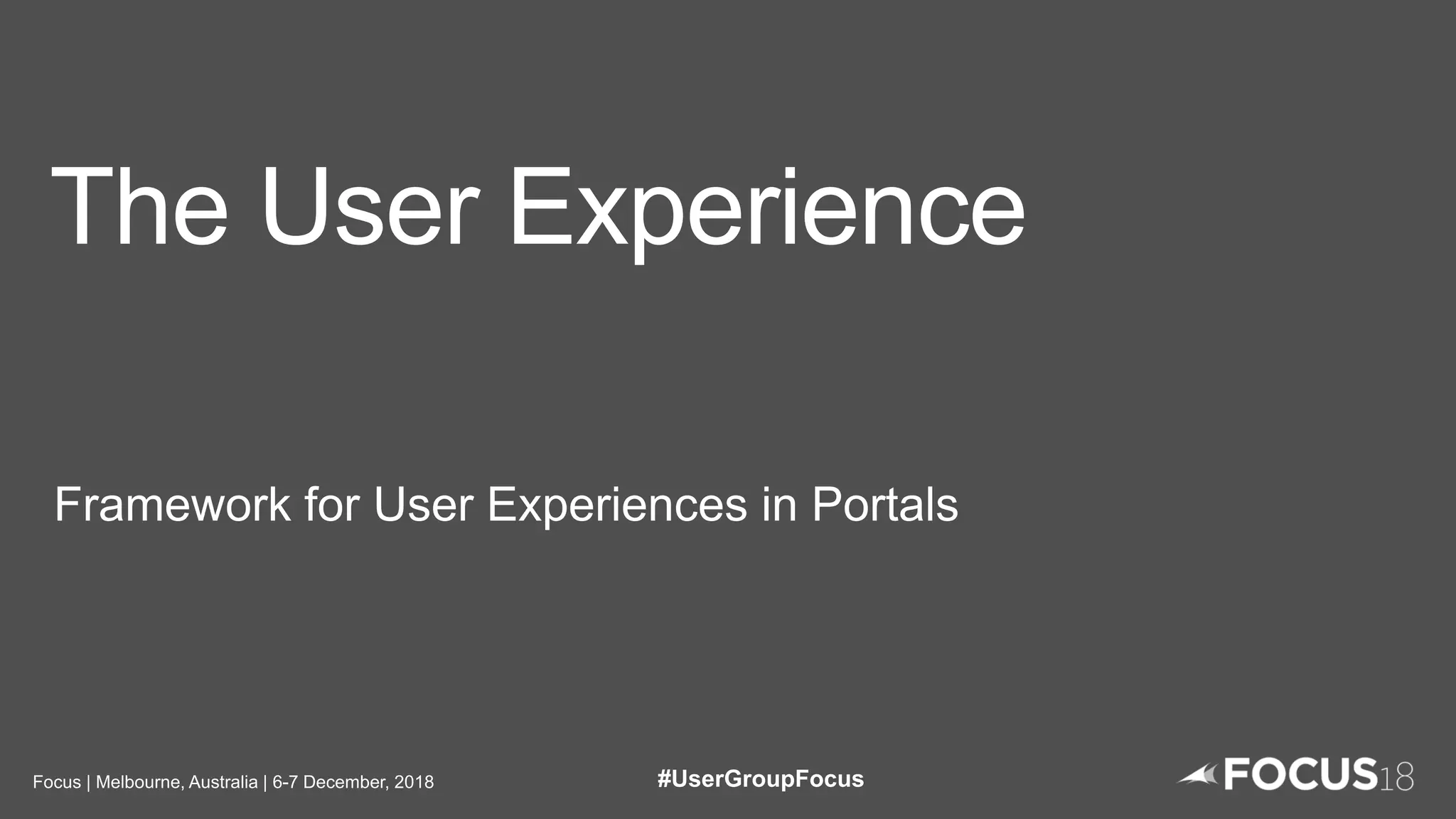 The User Experience

Framework for User Experiences in Portals

Focus | Melbourne, Australia | 6-7 December, 2018

#UserGroupFocus

FOCUS18